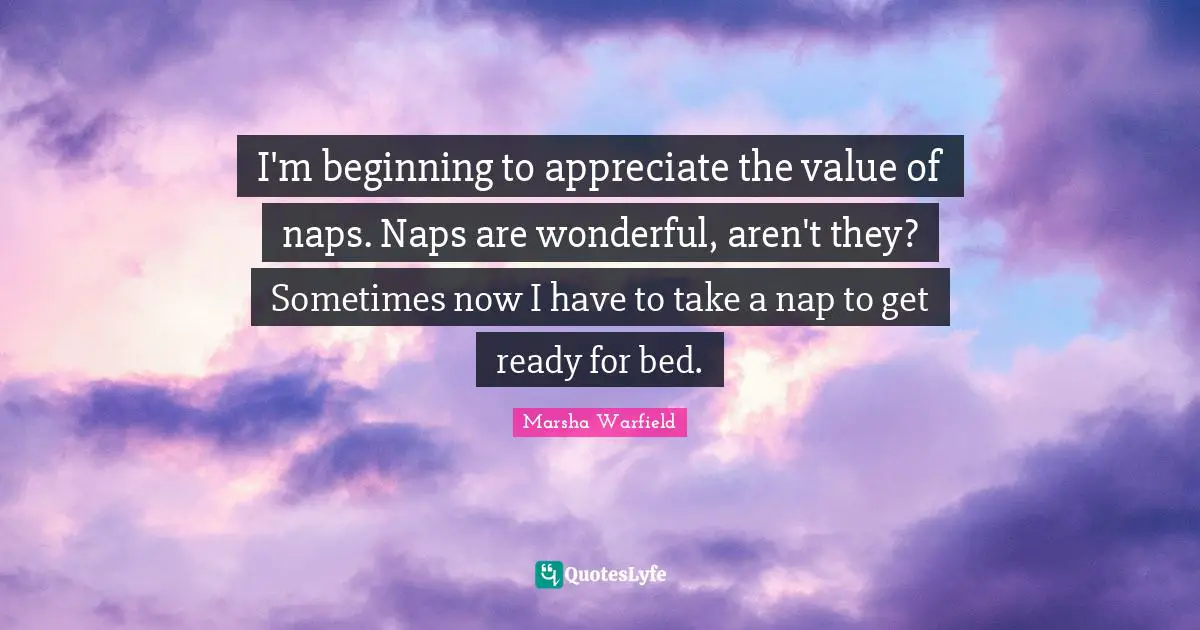 I'm beginning to appreciate the value of naps. Naps are wonderful, aren't they? Sometimes now I have to take a nap to get ready for bed.

Marsha Warfield

QuotesLyfe